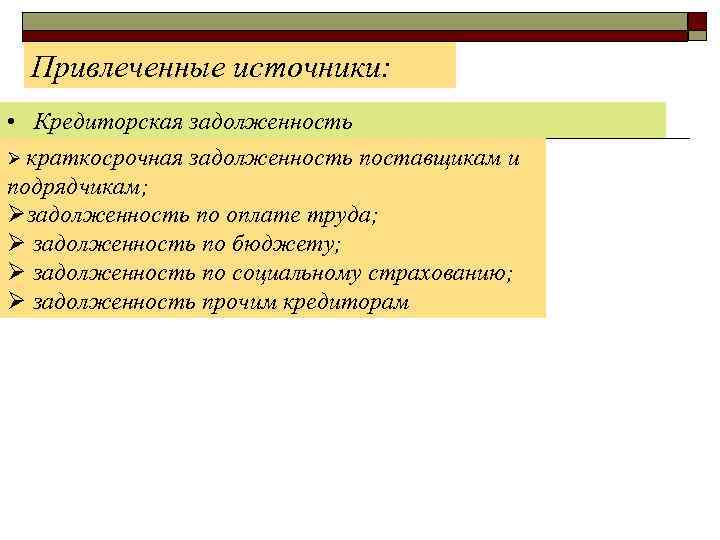 Привлеченные источники:

• Кредиторская задолженность

➢ краткосрочная задолженность поставщикам и подрядчикам;
➢ задолженность по оплате труда;
➢ задолженность по бюджету;
➢ задолженность по социальному страхованию;
➢ задолженность прочим кредиторам